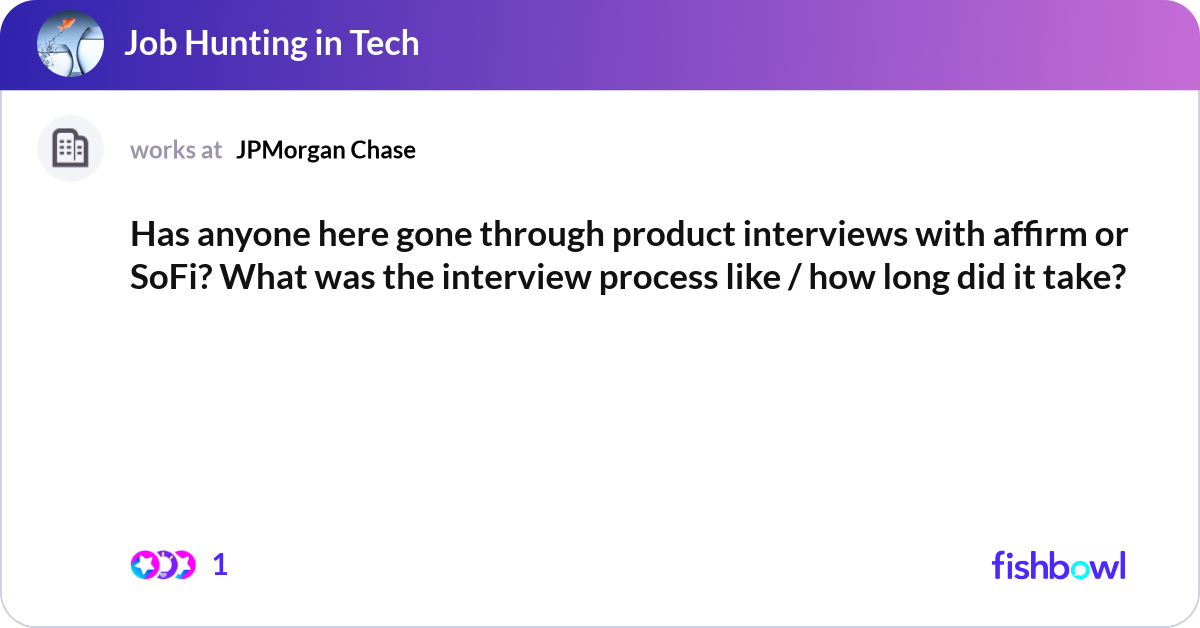 Job Hunting in Tech

works at JPMorgan Chase

Has anyone here gone through product interviews with affirm or SoFi? What was the interview process like / how long did it take?

1

fishbowl